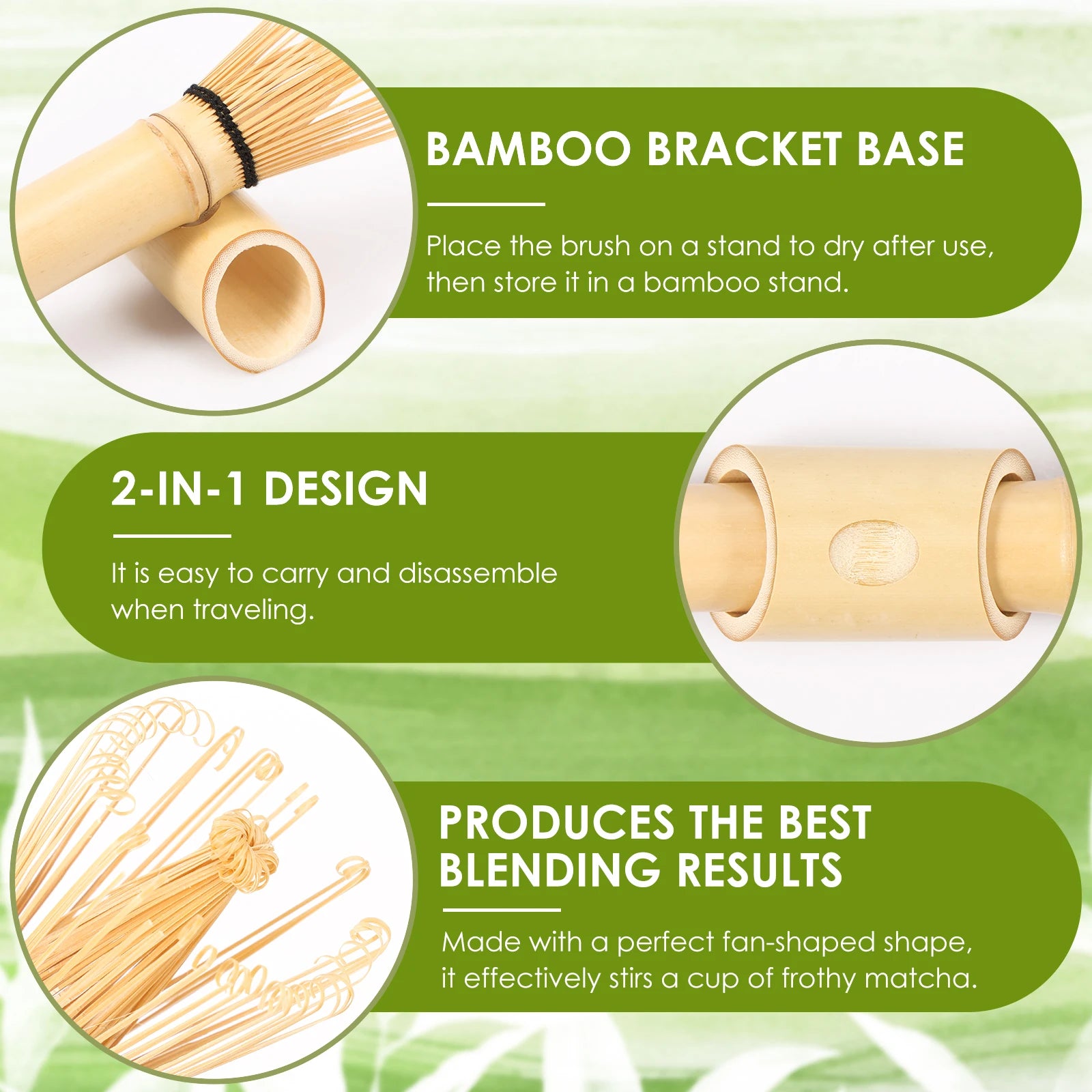 BAMBOO BRACKET BASE

Place the brush on a stand to dry after use, then store it in a bamboo stand.

2-IN-1 DESIGN

It is easy to carry and disassemble when traveling.

PRODUCES THE BEST BLENDING RESULTS

Made with a perfect fan-shaped shape, it effectively stirs a cup of frothy matcha.